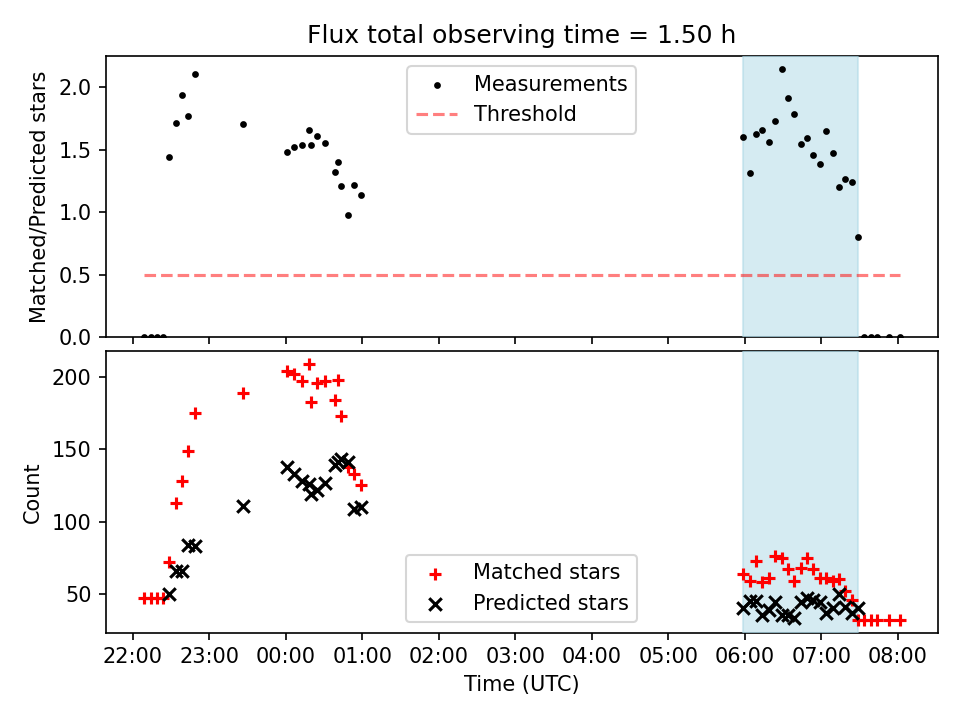 Flux total observing time = 1.50 h

Matched/Predicted stars

2.0
1.5
1.0
0.5
0.0

Measurements
Threshold

Count

200
150
100
50

Matched stars
Predicted stars

22:00 23:00 00:00 01:00 02:00 03:00 04:00 05:00 06:00 07:00 08:00

Time (UTC)